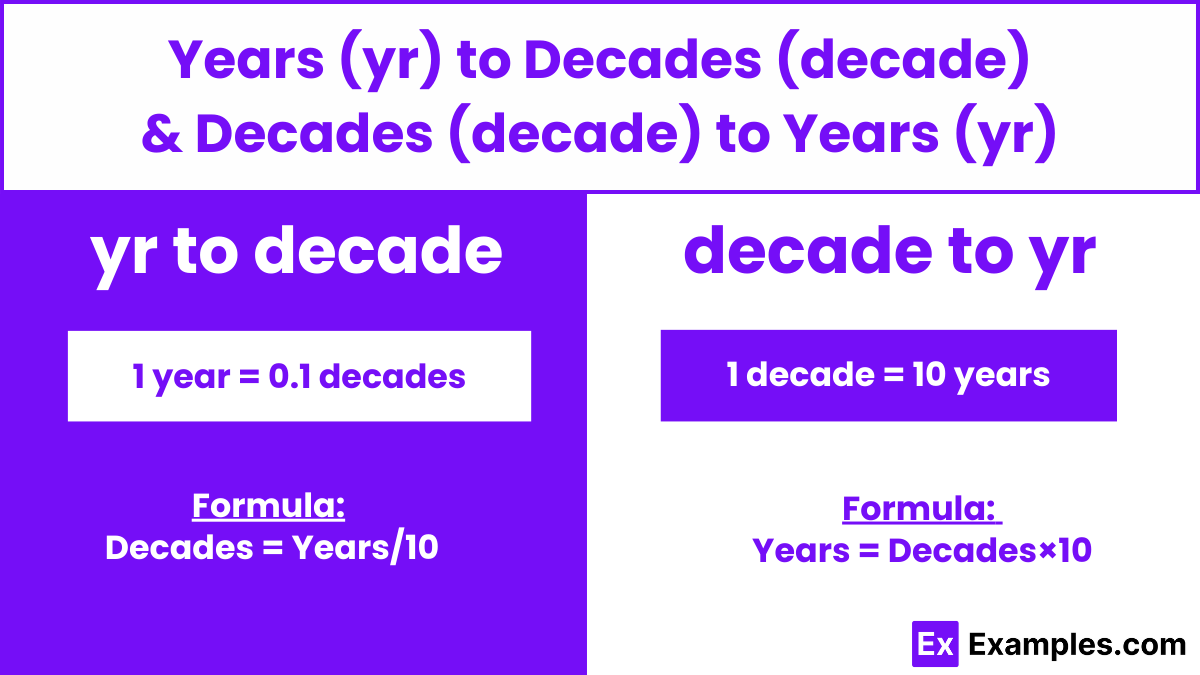 Years (yr) to Decades (decade) & Decades (decade) to Years (yr)

yr to decade

1 year = 0.1 decades

Formula:
Decades = Years/10

decade to yr

1 decade = 10 years

Formula:
Years = Decades×10

Ex Examples.com